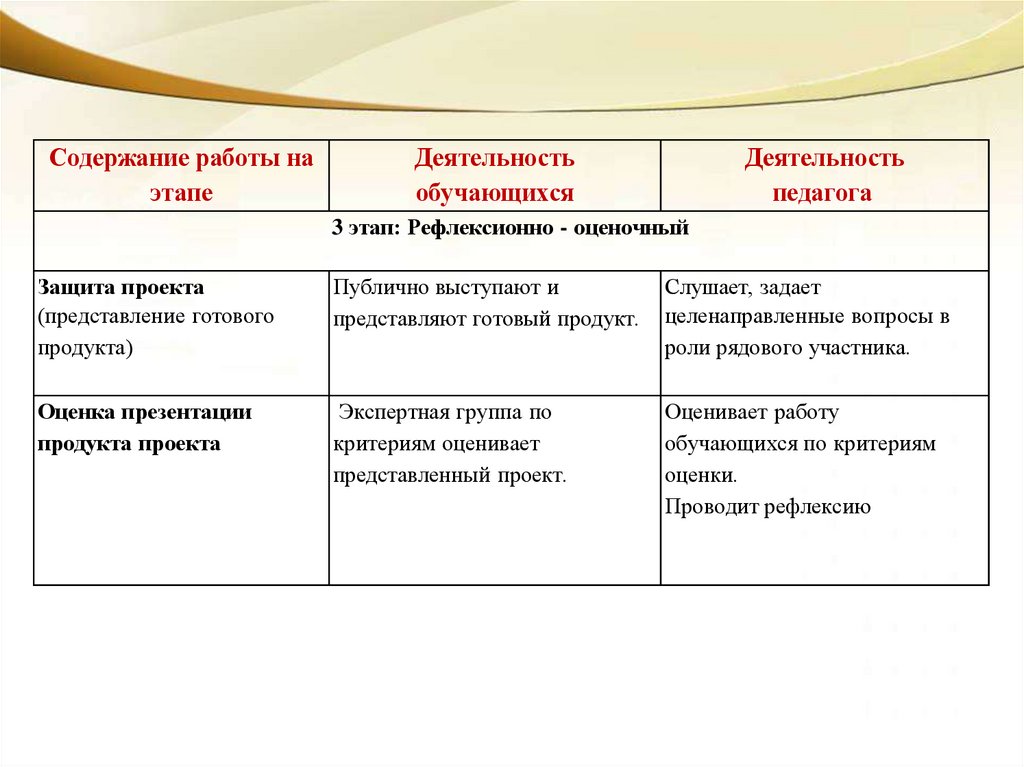 | Содержание работы на этапе | Деятельность обучающихся | Деятельность педагога |
|---|---|---|
| 3 этап: Рефлексионно - оценочный | | |
| Защита проекта (представление готового продукта) | Публично выступают и представляют готовый продукт. | Слушает, задает целенаправленные вопросы в роли рядового участника. |
| Оценка презентации продукта проекта | Экспертная группа по критериям оценивает представленный проект. | Оценивает работу обучающихся по критериям оценки. Проводит рефлексию |